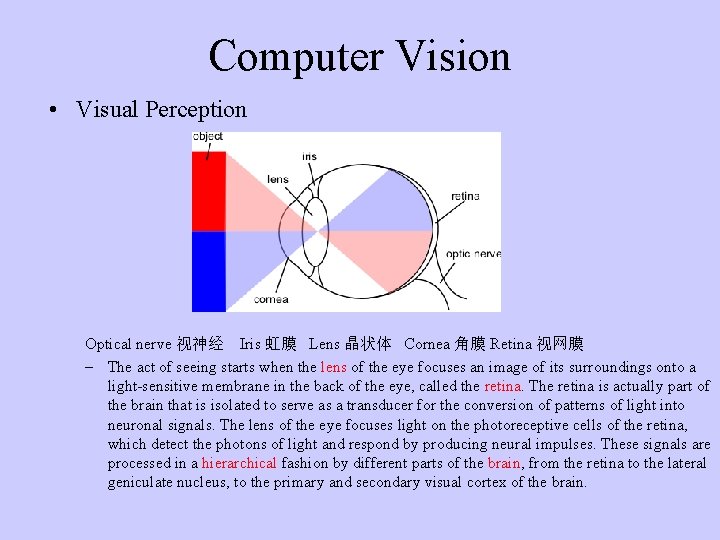 Computer Vision

• Visual Perception

object
iris
lens
retina
optic nerve
cornea

Optical nerve 视神经 Iris 虹膜 Lens 晶状体 Cornea 角膜 Retina 视网膜

– The act of seeing starts when the lens of the eye focuses an image of its surroundings onto a light-sensitive membrane in the back of the eye, called the retina. The retina is actually part of the brain that is isolated to serve as a transducer for the conversion of patterns of light into neuronal signals. The lens of the eye focuses light on the photoreceptive cells of the retina, which detect the photons of light and respond by producing neural impulses. These signals are processed in a hierarchical fashion by different parts of the brain, from the retina to the lateral geniculate nucleus, to the primary and secondary visual cortex of the brain.